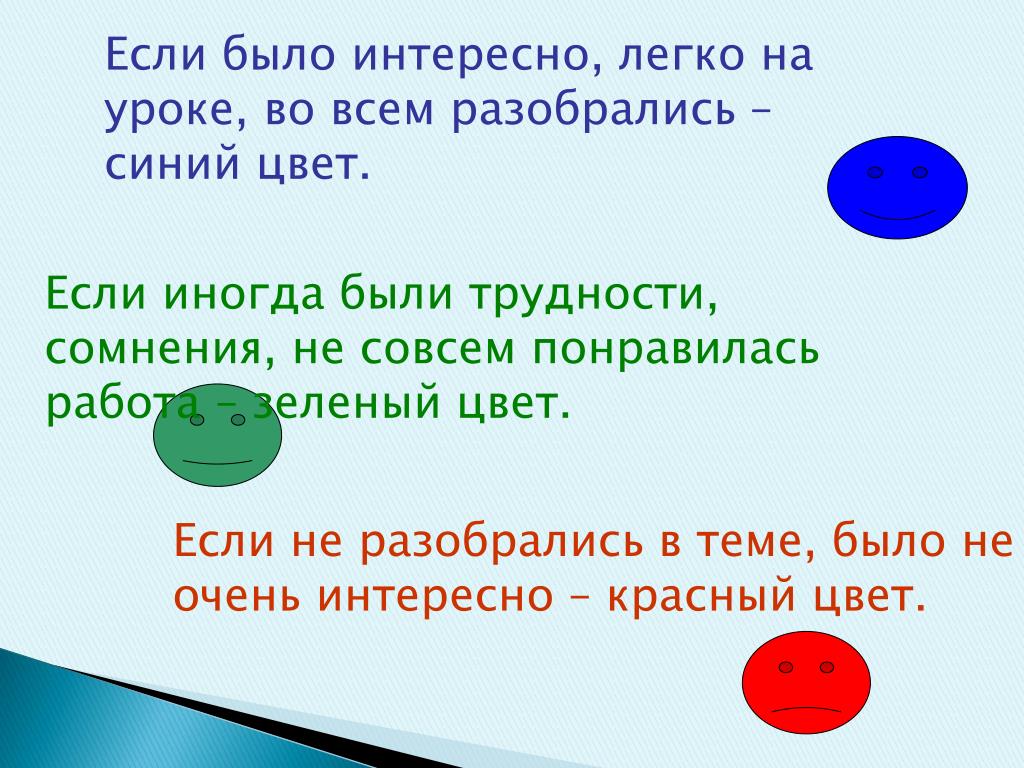 Если было интересно, легко на уроке, во всем разобрались – синий цвет.

Если иногда были трудности, сомнения, не совсем понравилась работа – зеленый цвет.

Если не разобрались в теме, было не очень интересно – красный цвет.